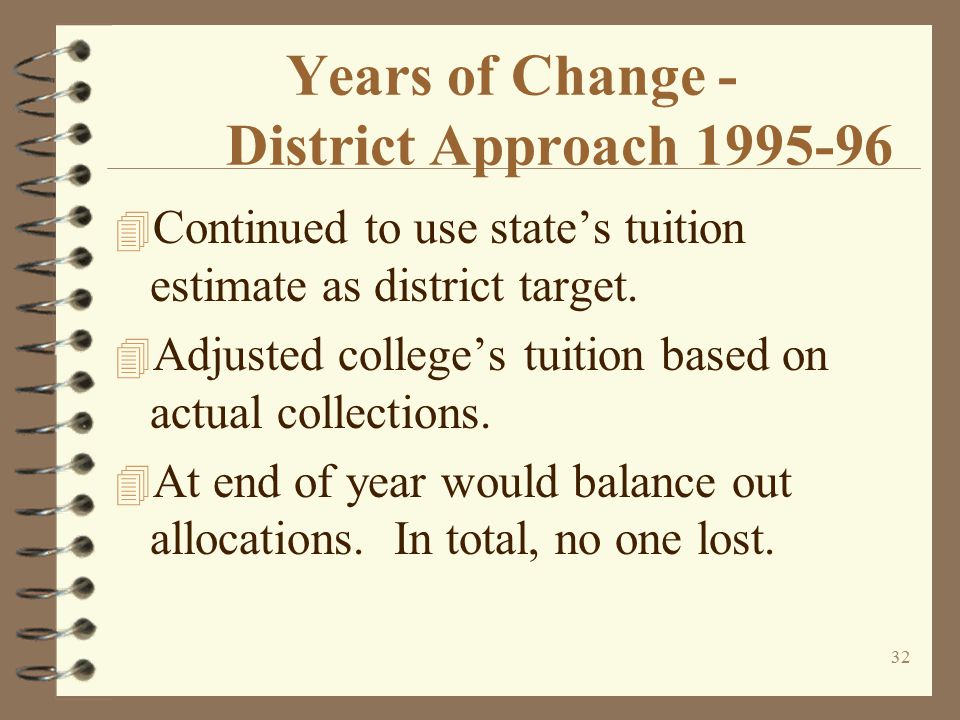 Years of Change - District Approach 1995-96

Continued to use state’s tuition estimate as district target.

Adjusted college’s tuition based on actual collections.

At end of year would balance out allocations.  In total, no one lost.

32